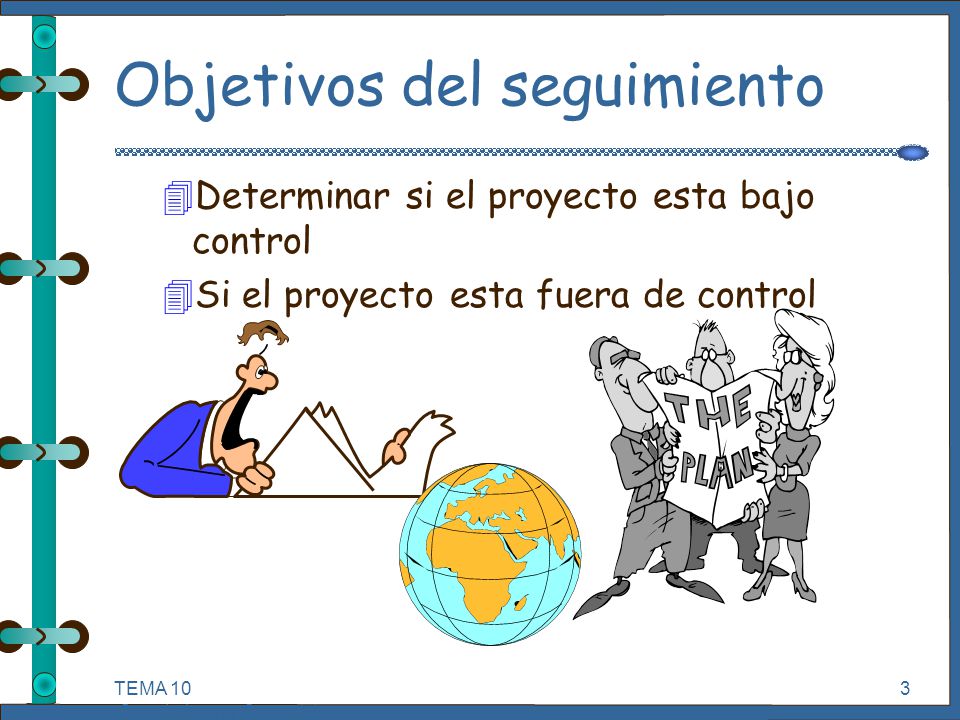 Objetivos del seguimiento

Determinar si el proyecto esta bajo control

Si el proyecto esta fuera de control

THE PLAN

TEMA 10

3